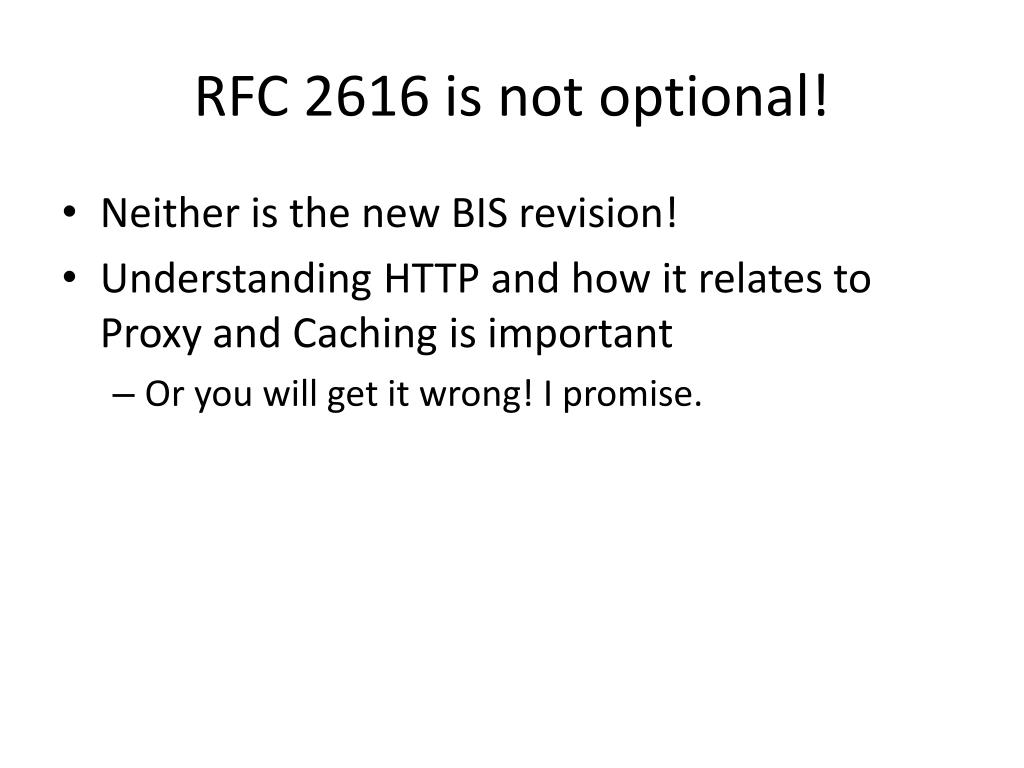 RFC 2616 is not optional!

• Neither is the new BIS revision!
• Understanding HTTP and how it relates to Proxy and Caching is important
  – Or you will get it wrong! I promise.